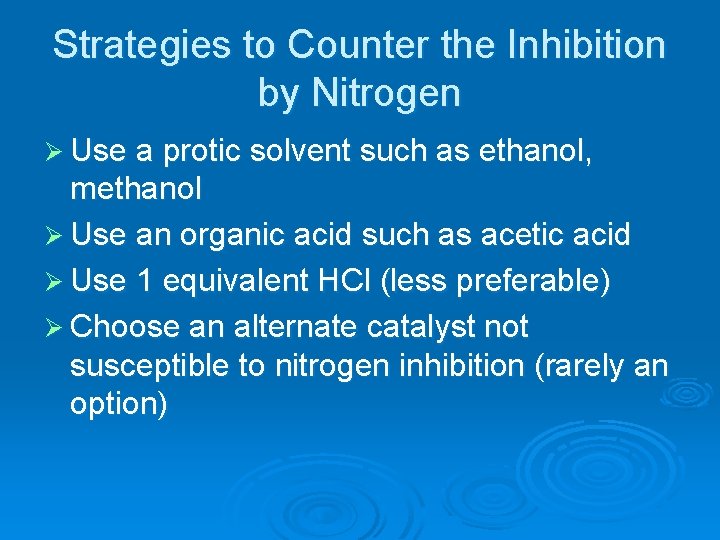 Strategies to Counter the Inhibition by Nitrogen

➢ Use a protic solvent such as ethanol, methanol

➢ Use an organic acid such as acetic acid

➢ Use 1 equivalent HCl (less preferable)

➢ Choose an alternate catalyst not susceptible to nitrogen inhibition (rarely an option)